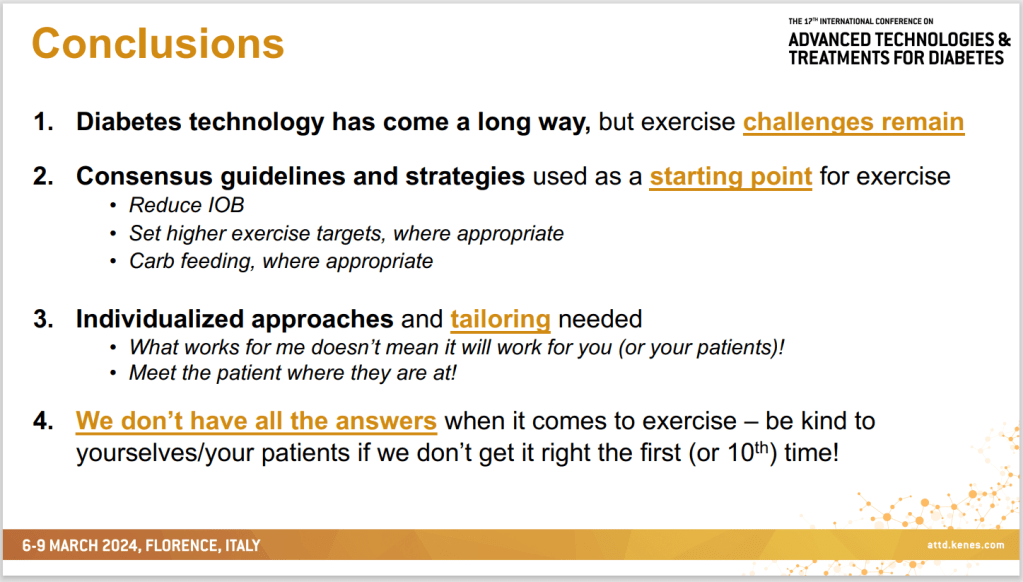 Conclusions

THE 17TH INTERNATIONAL CONFERENCE ON
ADVANCED TECHNOLOGIES & TREATMENTS FOR DIABETES

1. Diabetes technology has come a long way, but exercise challenges remain

2. Consensus guidelines and strategies used as a starting point for exercise
• Reduce IOB
• Set higher exercise targets, where appropriate
• Carb feeding, where appropriate

3. Individualized approaches and tailoring needed
• What works for me doesn't mean it will work for you (or your patients)!
• Meet the patient where they are at!

4. We don't have all the answers when it comes to exercise – be kind to yourselves/your patients if we don't get it right the first (or 10$^{th}$) time!

6-9 MARCH 2024, FLORENCE, ITALY

attd.kenes.com